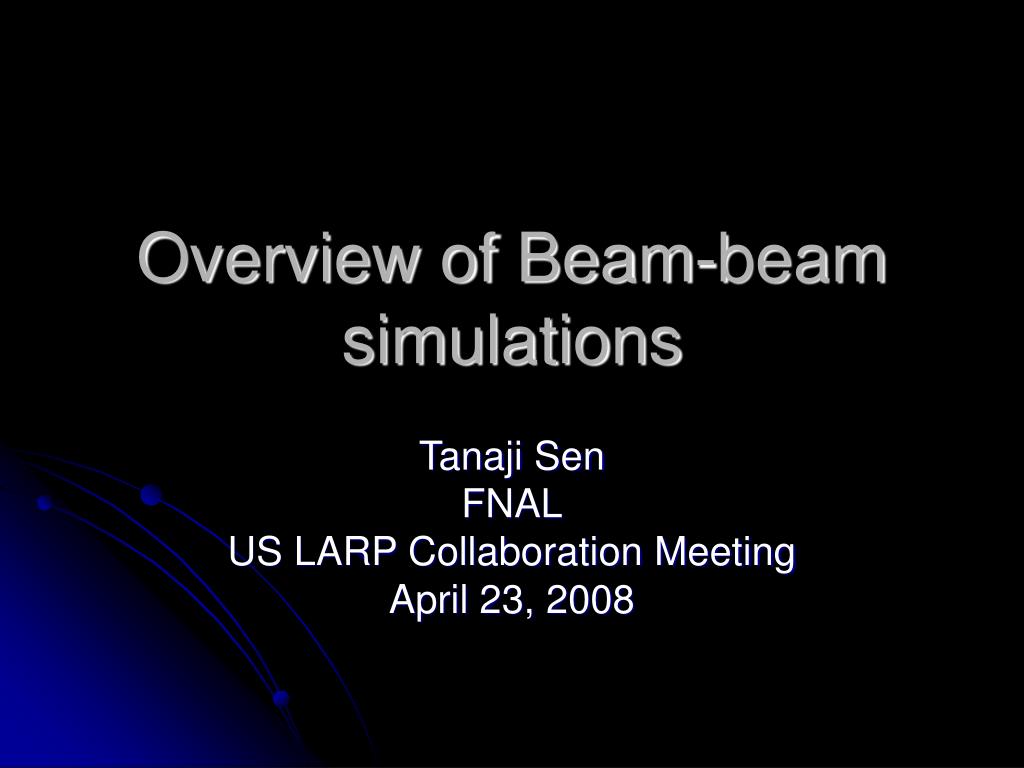 Overview of Beam-beam simulations

Tanaji Sen
FNAL
US LARP Collaboration Meeting
April 23, 2008